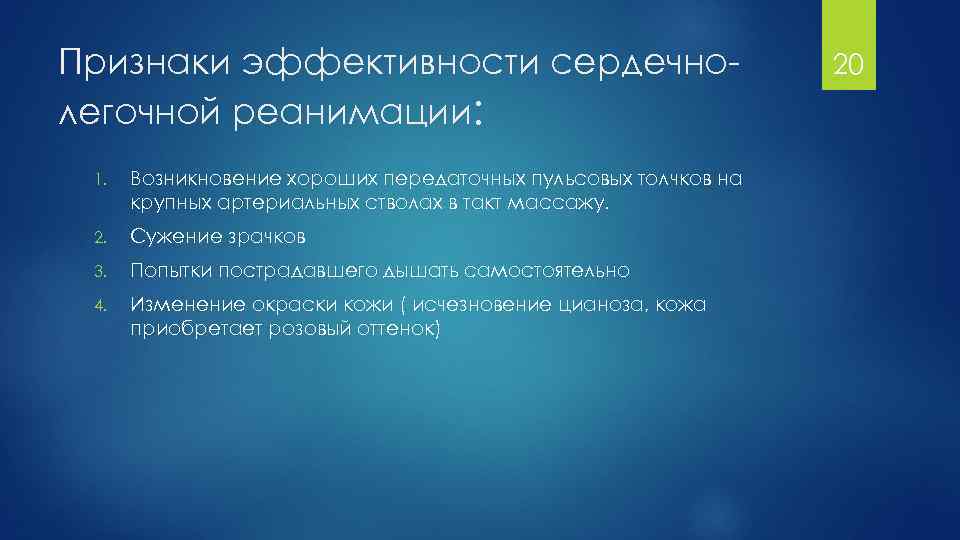 Признаки эффективности сердечно-легочной реанимации:

20

1. Возникновение хороших передаточных пульсовых толчков на крупных артериальных стволах в такт массажу.
2. Сужение зрачков
3. Попытки пострадавшего дышать самостоятельно
4. Изменение окраски кожи ( исчезновение цианоза, кожа приобретает розовый оттенок)